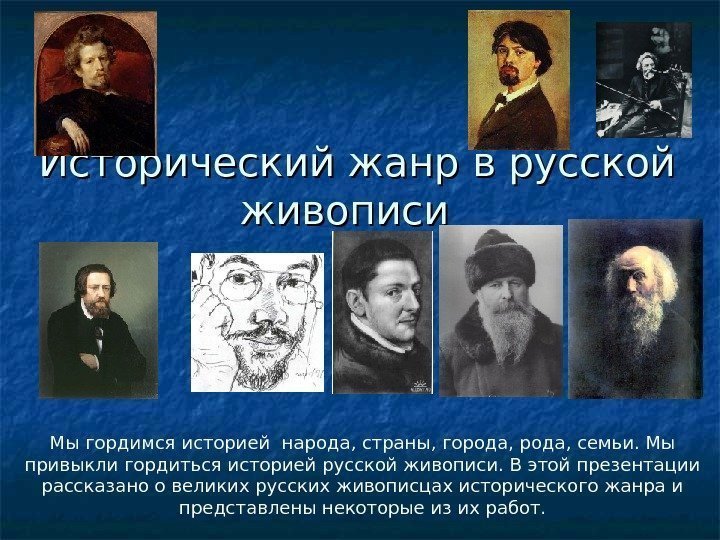 Исторический жанр в русской живописи

Мы гордимся историей народа, страны, города, рода, семьи. Мы привыкли гордиться историей русской живописи. В этой презентации рассказано о великих русских живописцах исторического жанра и представлены некоторые из их работ.